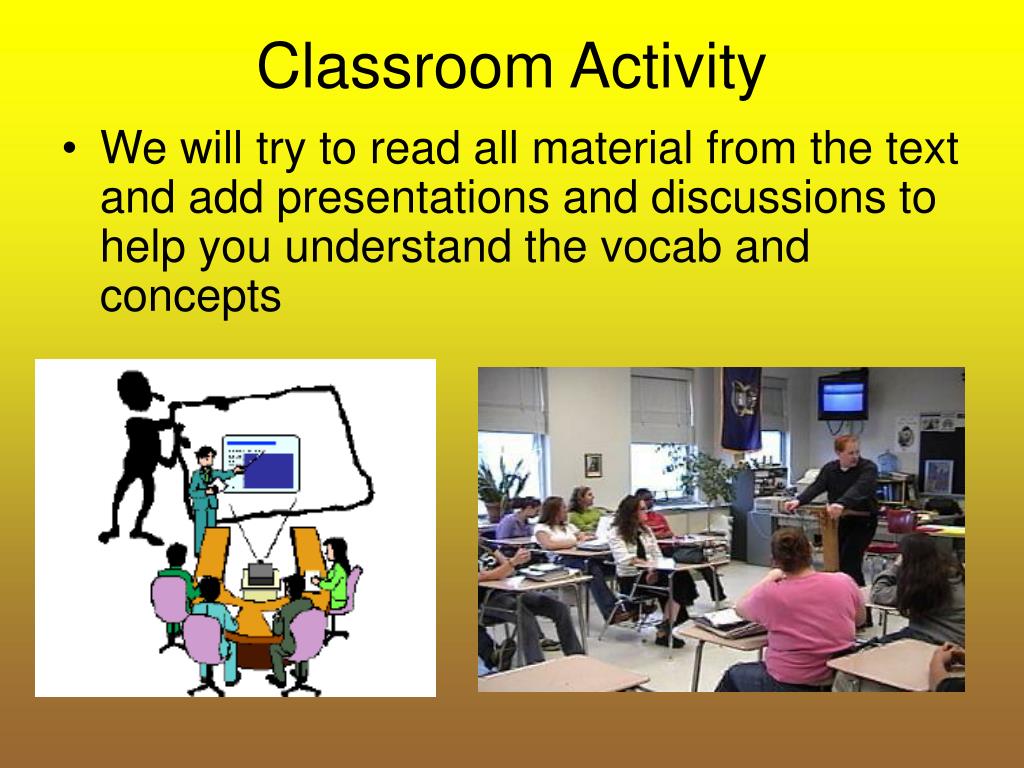 Classroom Activity

• We will try to read all material from the text and add presentations and discussions to help you understand the vocab and concepts